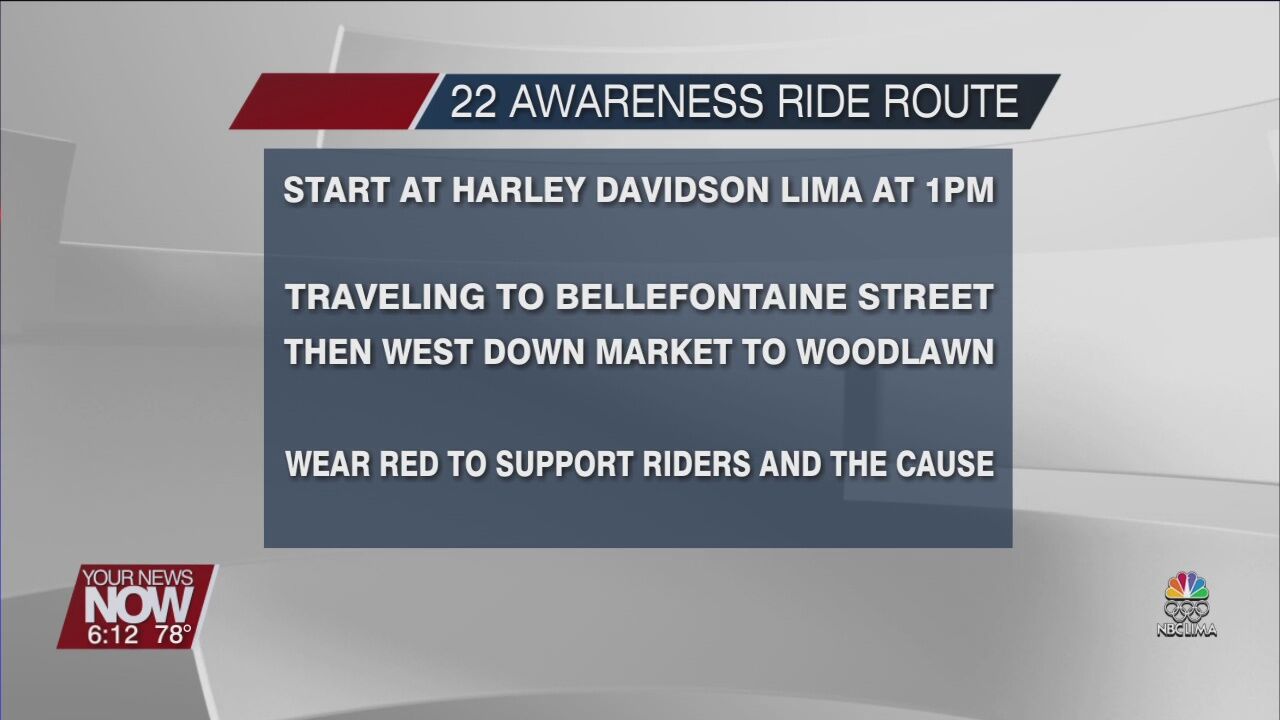 22 AWARENESS RIDE ROUTE

START AT HARLEY DAVIDSON LIMA AT 1PM

TRAVELING TO BELLEFONTAINE STREET THEN WEST DOWN MARKET TO WOODLAWN

WEAR RED TO SUPPORT RIDERS AND THE CAUSE

YOUR NEWS NOW 6:12 78°

NBC LIMA